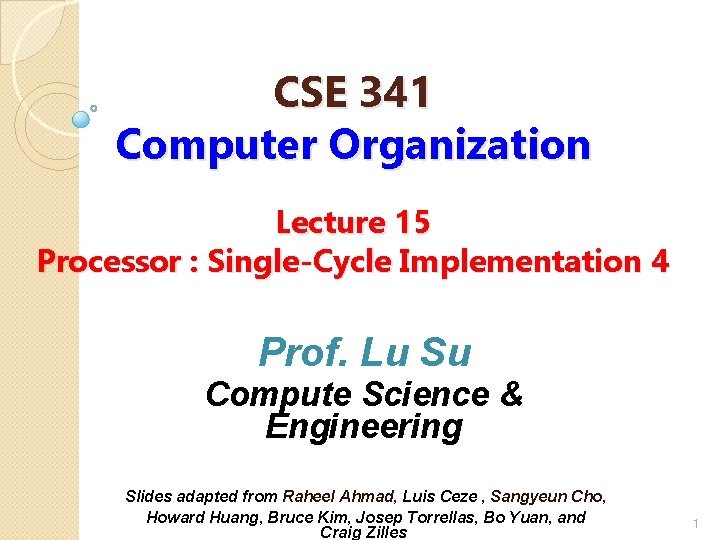 CSE 341
Computer Organization

Lecture 15
Processor : Single-Cycle Implementation 4

Prof. Lu Su
Compute Science & Engineering

Slides adapted from Raheel Ahmad, Luis Ceze , Sangyeun Cho, Howard Huang, Bruce Kim, Josep Torrellas, Bo Yuan, and Craig Zilles

1